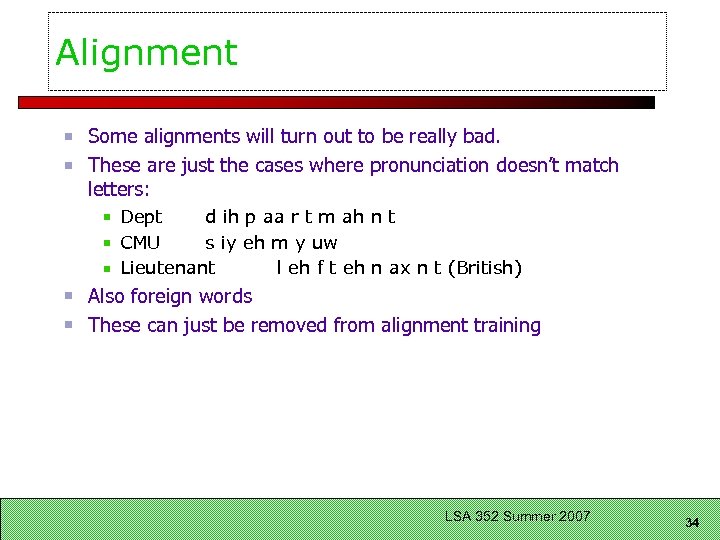 Alignment

Some alignments will turn out to be really bad.

These are just the cases where pronunciation doesn't match letters:

Dept d ih p aa r t m ah n t

CMU s iy eh m y uw

Lieutenant l eh f t eh n ax n t (British)

Also foreign words

These can just be removed from alignment training

LSA 352 Summer 2007

34